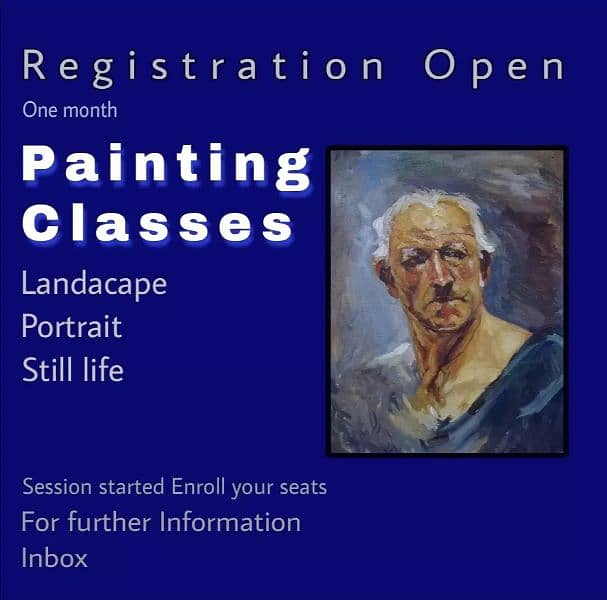 Registration Open
One month

Painting Classes

Landacape
Portrait
Still life

Session started Enroll your seats
For further Information
Inbox